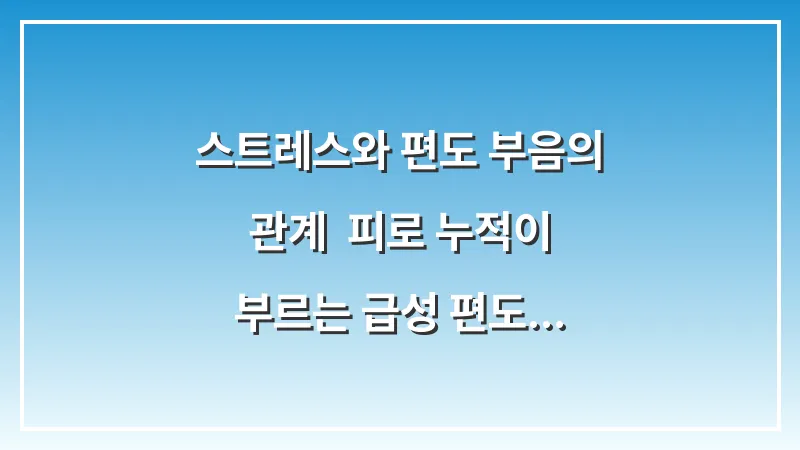 스트레스와 편도 부음의 관계 피로 누적이 부르는 급성 편도...